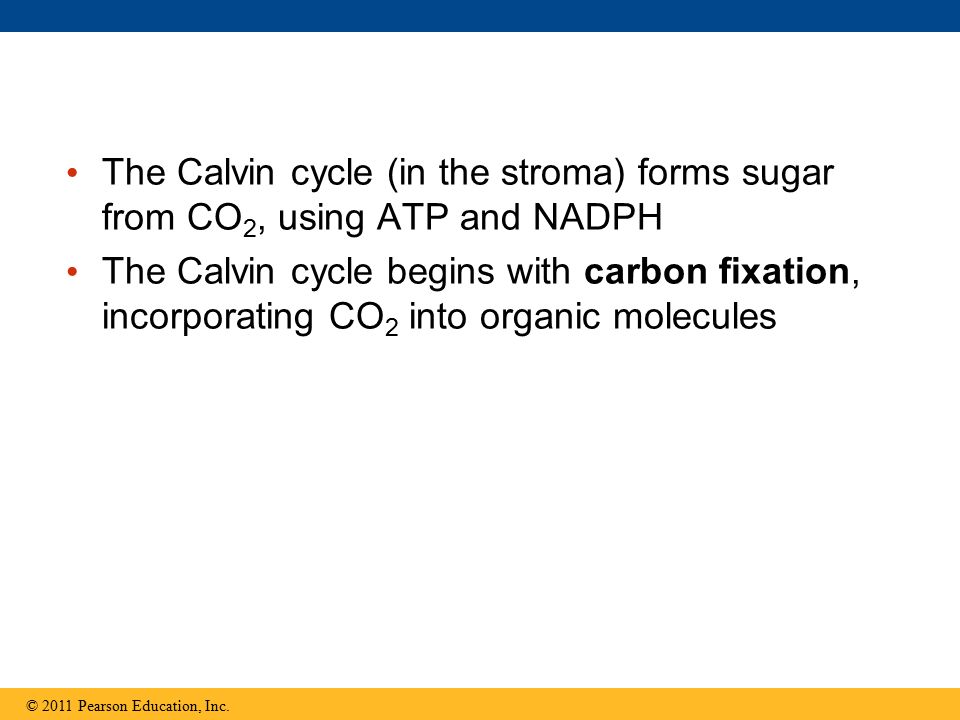 • The Calvin cycle (in the stroma) forms sugar from $CO_2$, using ATP and NADPH

• The Calvin cycle begins with **carbon fixation**, incorporating $CO_2$ into organic molecules

© 2011 Pearson Education, Inc.